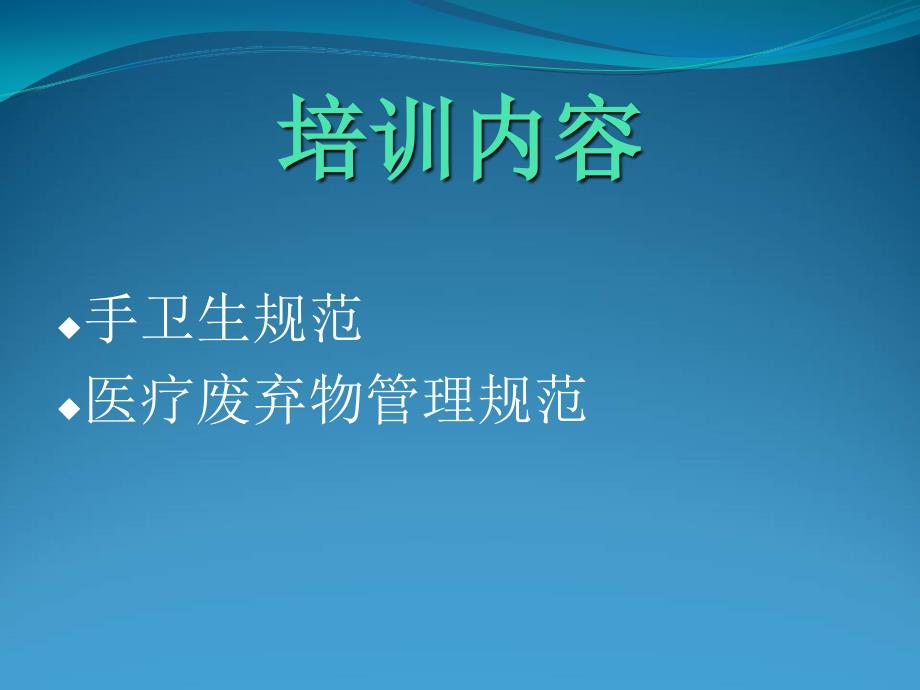 培训内容

◆手卫生规范
◆医疗废弃物管理规范